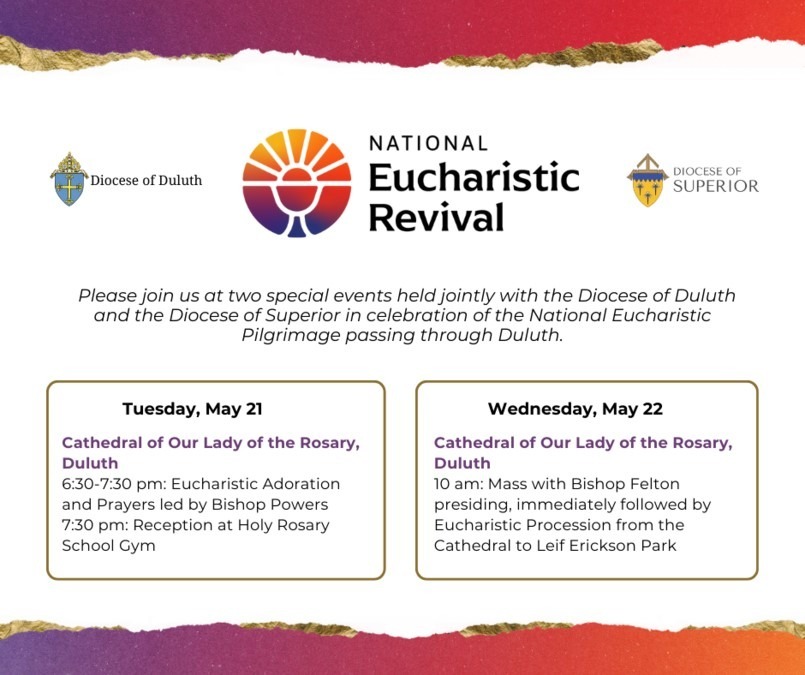 Diocese of Duluth

NATIONAL
Eucharistic
Revival

DIOCESE OF
SUPERIOR

Please join us at two special events held jointly with the Diocese of Duluth and the Diocese of Superior in celebration of the National Eucharistic Pilgrimage passing through Duluth.

Tuesday, May 21

Cathedral of Our Lady of the Rosary, Duluth
6:30-7:30 pm: Eucharistic Adoration and Prayers led by Bishop Powers
7:30 pm: Reception at Holy Rosary School Gym

Wednesday, May 22

Cathedral of Our Lady of the Rosary, Duluth
10 am: Mass with Bishop Felton presiding, immediately followed by Eucharistic Procession from the Cathedral to Leif Erickson Park